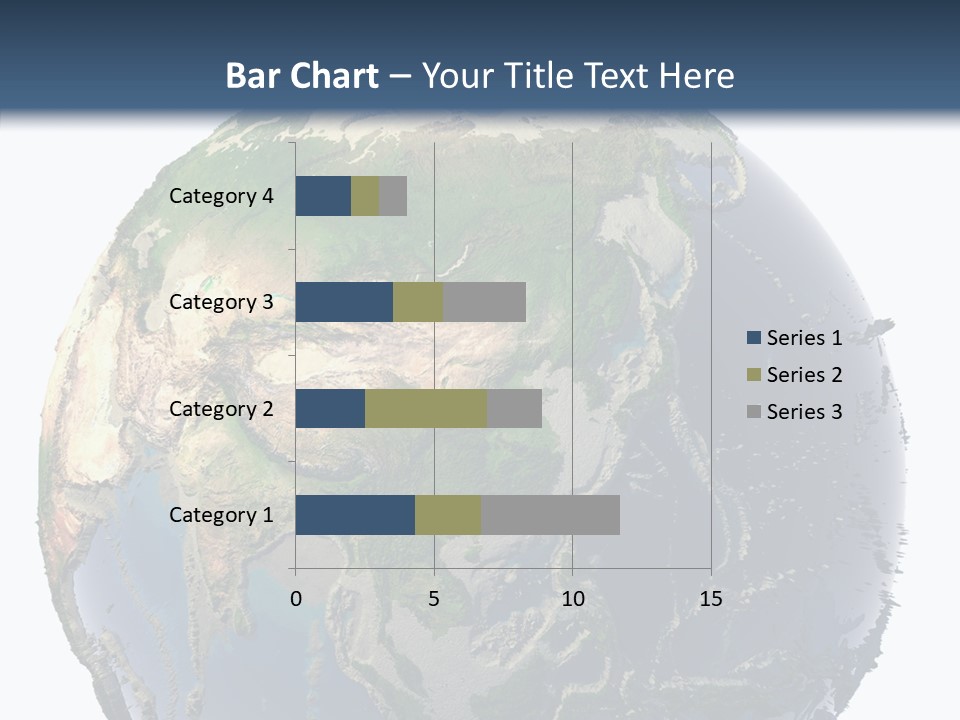 Bar Chart – Your Title Text Here

Category 4
Category 3
Category 2
Category 1

0
5
10
15

Series 1
Series 2
Series 3